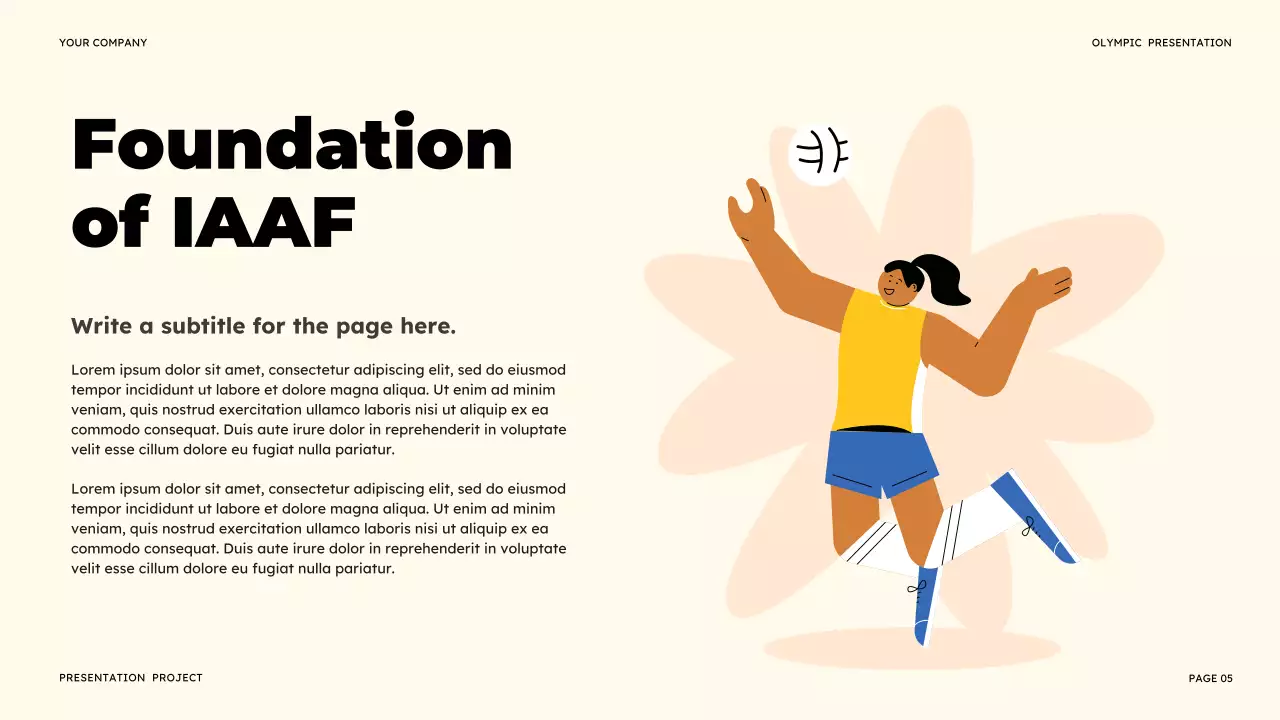 YOUR COMPANY

OLYMPIC PRESENTATION

Foundation of IAAF

Write a subtitle for the page here.

Lorem ipsum dolor sit amet, consectetur adipiscing elit, sed do eiusmod tempor incididunt ut labore et dolore magna aliqua. Ut enim ad minim veniam, quis nostrud exercitation ullamco laboris nisi ut aliquip ex ea commodo consequat. Duis aute irure dolor in reprehenderit in voluptate velit esse cillum dolore eu fugiat nulla pariatur.

Lorem ipsum dolor sit amet, consectetur adipiscing elit, sed do eiusmod tempor incididunt ut labore et dolore magna aliqua. Ut enim ad minim veniam, quis nostrud exercitation ullamco laboris nisi ut aliquip ex ea commodo consequat. Duis aute irure dolor in reprehenderit in voluptate velit esse cillum dolore eu fugiat nulla pariatur.

PRESENTATION PROJECT

PAGE 05